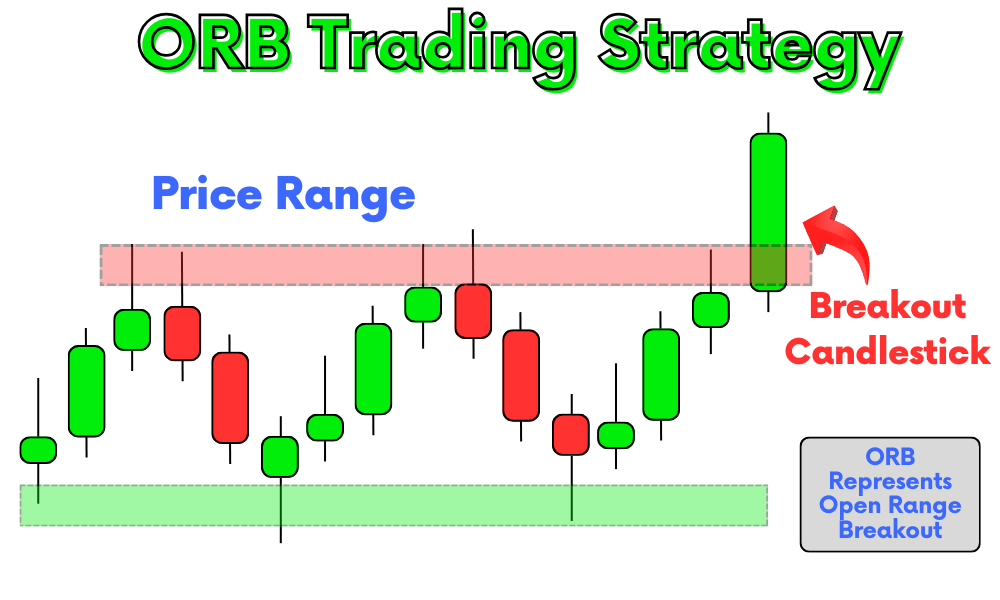 ORB Trading Strategy

Price Range

Breakout Candlestick

ORB Represents Open Range Breakout